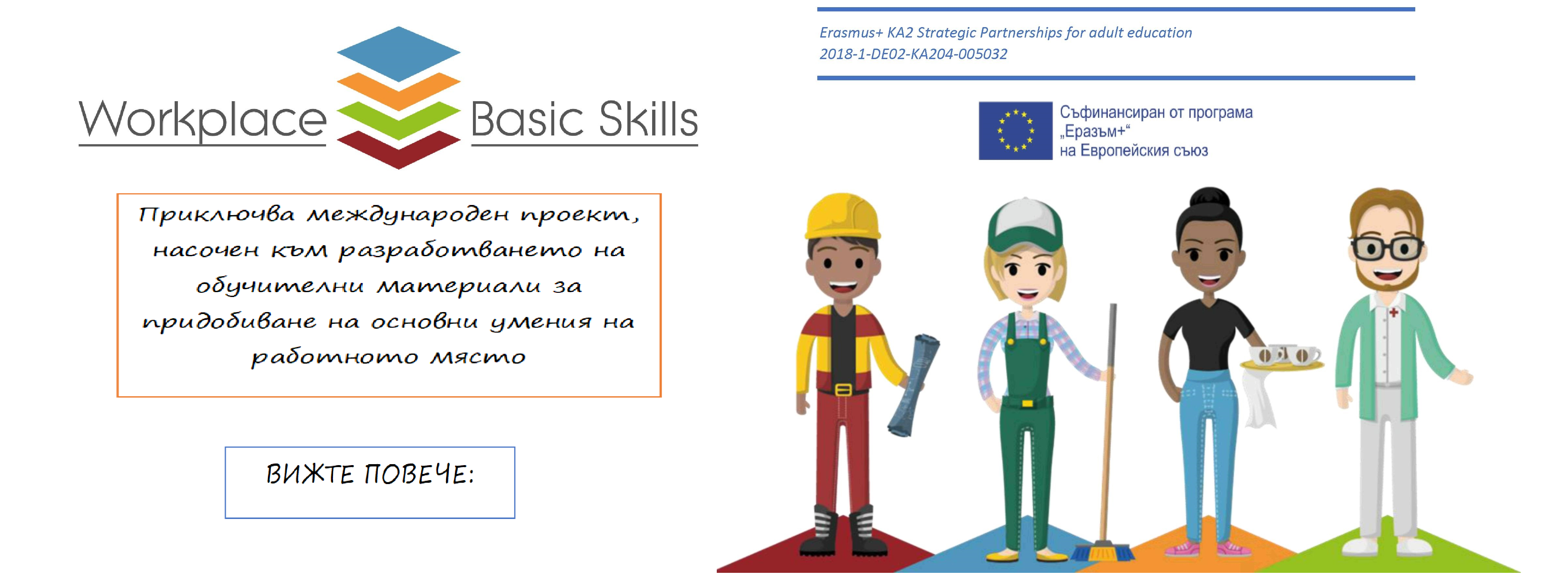 Workplace Basic Skills

Приключва международен проект, насочен към разработването на обучителни материали за придобиване на основни умения на работното място

ВИЖТЕ ПОВЕЧЕ:

Erasmus+ KA2 Strategic Partnerships for adult education
2018-1-DE02-KA204-005032

Съфинансиран от програма „Еразъм+“ на Европейския съюз